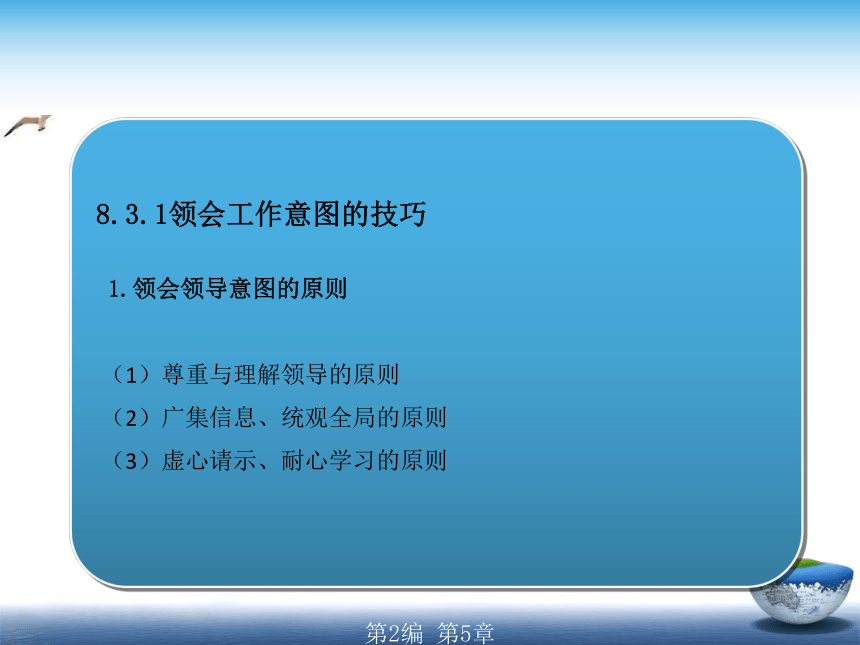 8.3.1领会工作意图的技巧

1.领会领导意图的原则

（1）尊重与理解领导的原则

（2）广集信息、统观全局的原则

（3）虚心请示、耐心学习的原则

第2编 第5章